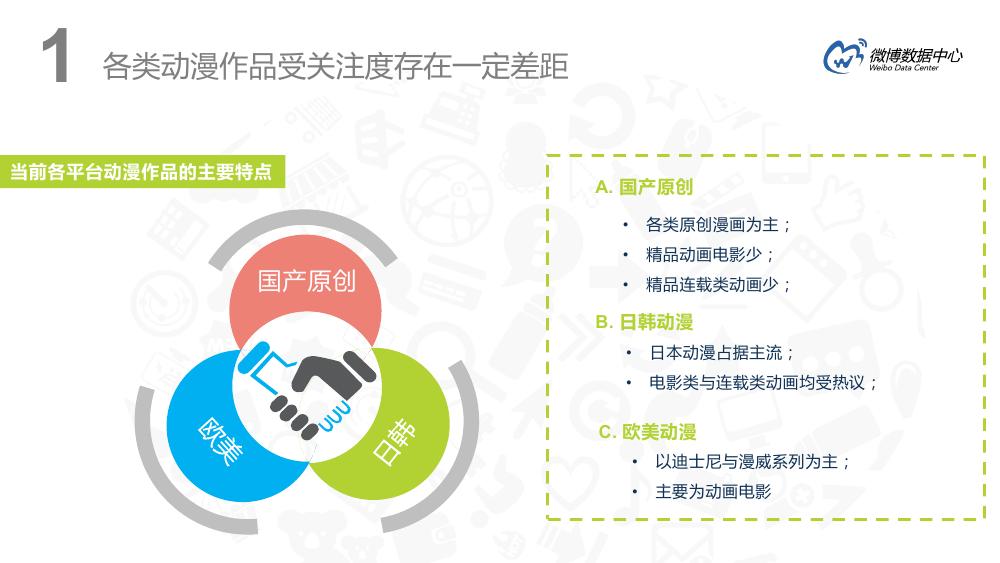 1 各类动漫作品受关注度存在一定差距

微博数据中心
Weibo Data Center

当前各平台动漫作品的主要特点

国产原创

欧美

日韩

A. 国产原创
• 各类原创漫画为主；
• 精品动画电影少；
• 精品连载类动画少；

B. 日韩动漫
• 日本动漫占据主流；
• 电影类与连载类动画均受热议；

C. 欧美动漫
• 以迪士尼与漫威系列为主；
• 主要为动画电影